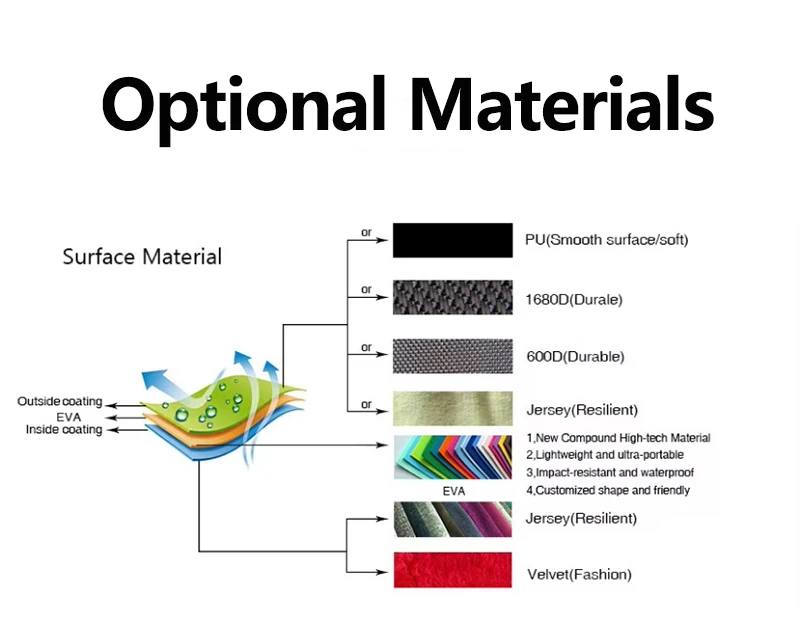 Optional Materials

Surface Material

Outside coating
EVA
Inside coating

or
PU(Smooth surface/soft)

or
1680D(Durale)

or
600D(Durable)

or
Jersey(Resilient)

EVA
1,New Compound High-tech Material
2,Lightweight and ultra-portable
3,Impact-resistant and waterproof
4,Customized shape and friendly

Jersey(Resilient)

Velvet(Fashion)